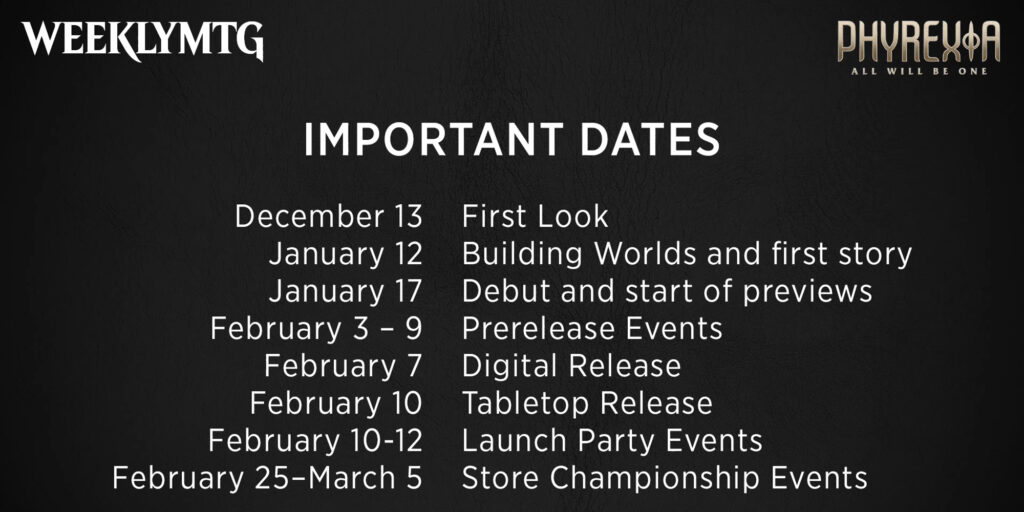 WEEKLYMTG

PHYREXIA
ALL WILL BE ONE

IMPORTANT DATES

| | |
|---|---|
| December 13 | First Look |
| January 12 | Building Worlds and first story |
| January 17 | Debut and start of previews |
| February 3 – 9 | Prerelease Events |
| February 7 | Digital Release |
| February 10 | Tabletop Release |
| February 10-12 | Launch Party Events |
| February 25–March 5 | Store Championship Events |